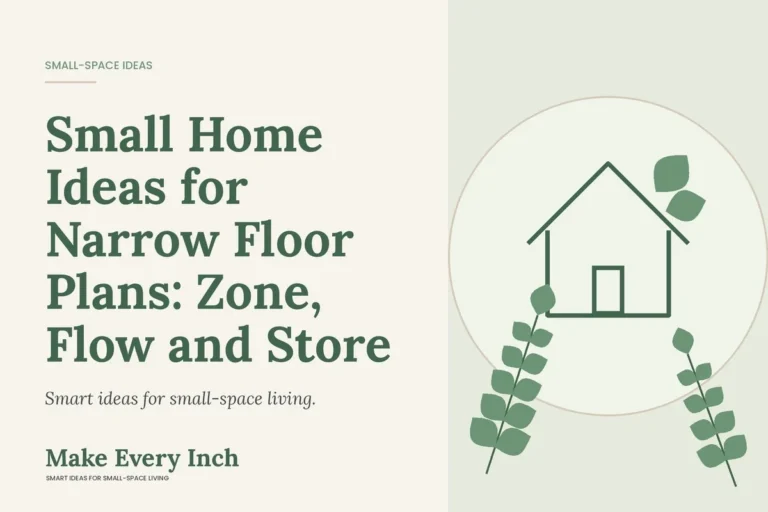 SMALL-SPACE IDEAS

Small Home Ideas for Narrow Floor Plans: Zone, Flow and Store

Smart ideas for small-space living.

Make Every Inch
SMART IDEAS FOR SMALL-SPACE LIVING